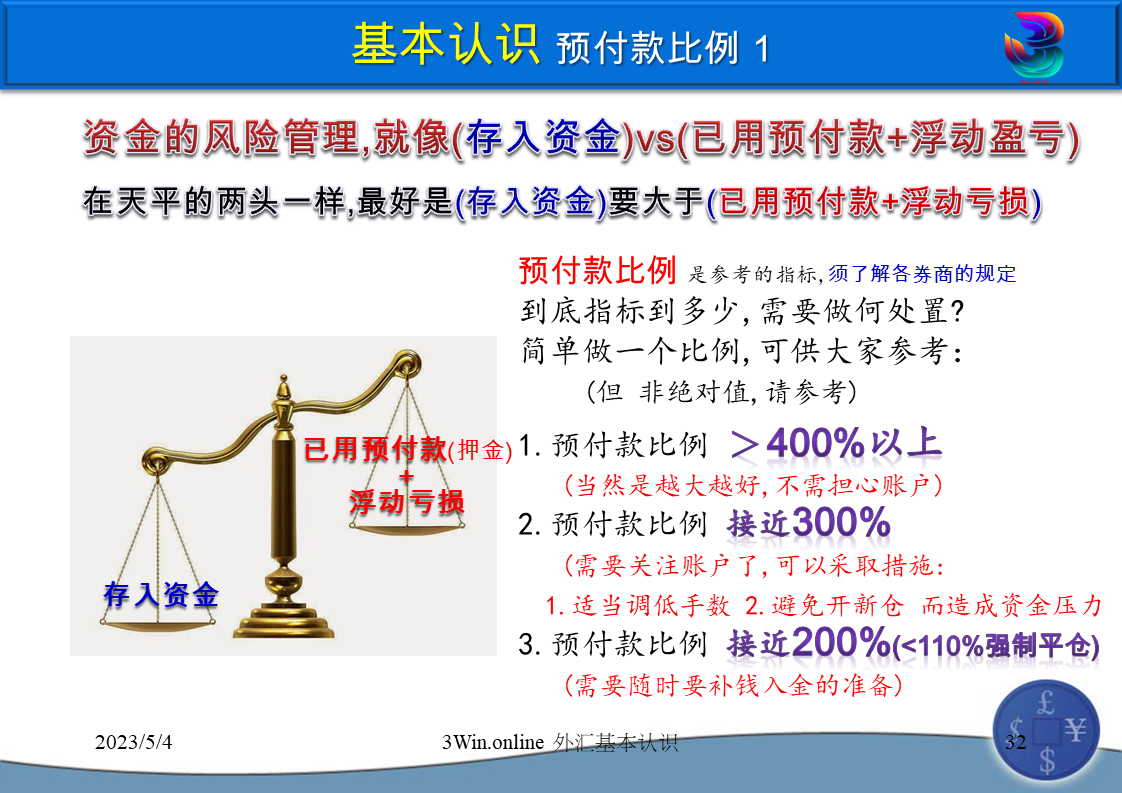 基本认识 预付款比例 1

资金的风险管理,就像(存入资金)vs(已用预付款+浮动盈亏)

在天平的两头一样,最好是(存入资金)要大于(已用预付款+浮动亏损)

已用预付款(押金)
+
浮动亏损

存入资金

预付款比例 是参考的指标,须了解各券商的规定
到底指标到多少,需要做何处置?
简单做一个比例,可供大家参考:
(但 非绝对值,请参考)

1. 预付款比例 ＞400%以上
(当然是越大越好,不需担心账户)

2. 预付款比例 接近300%
(需要关注账户了,可以采取措施:
1. 适当调低手数 2. 避免开新仓 而造成资金压力

3. 预付款比例 接近200%(<110%强制平仓)
(需要随时要补钱入金的准备)

2023/5/4

3Win.online 外汇基本认识

32

£ $ ¥ $